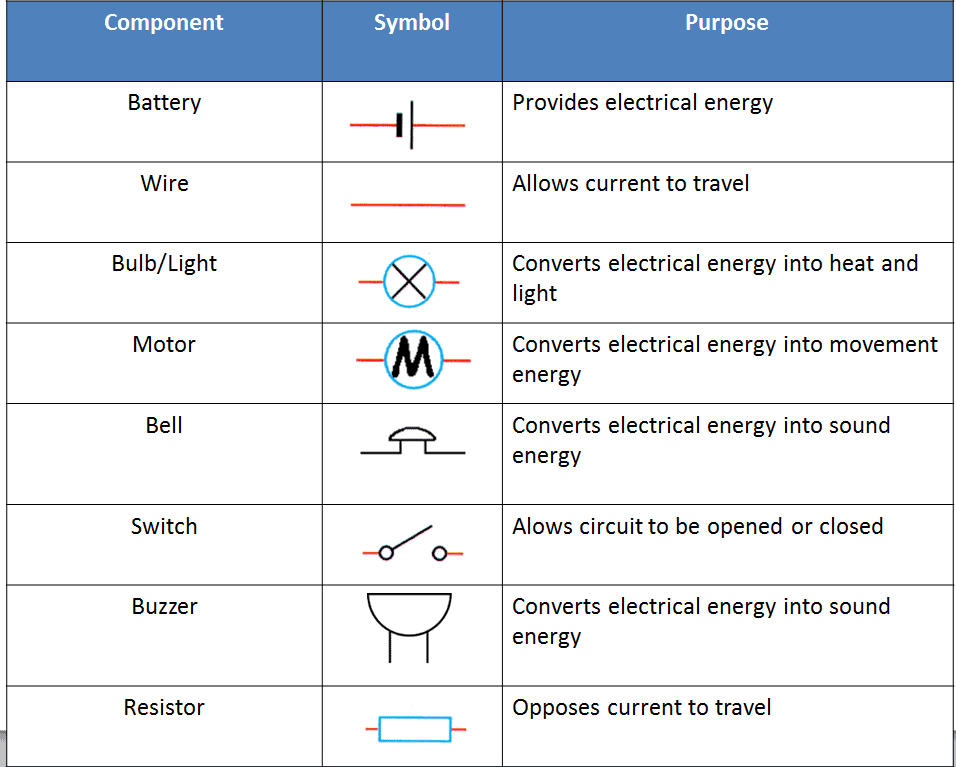 | Component | Symbol | Purpose |
|---|---|---|
| Battery | | Provides electrical energy |
| Wire | | Allows current to travel |
| Bulb/Light | | Converts electrical energy into heat and light |
| Motor | M | Converts electrical energy into movement energy |
| Bell | | Converts electrical energy into sound energy |
| Switch | | Alows circuit to be opened or closed |
| Buzzer | | Converts electrical energy into sound energy |
| Resistor | | Opposes current to travel |